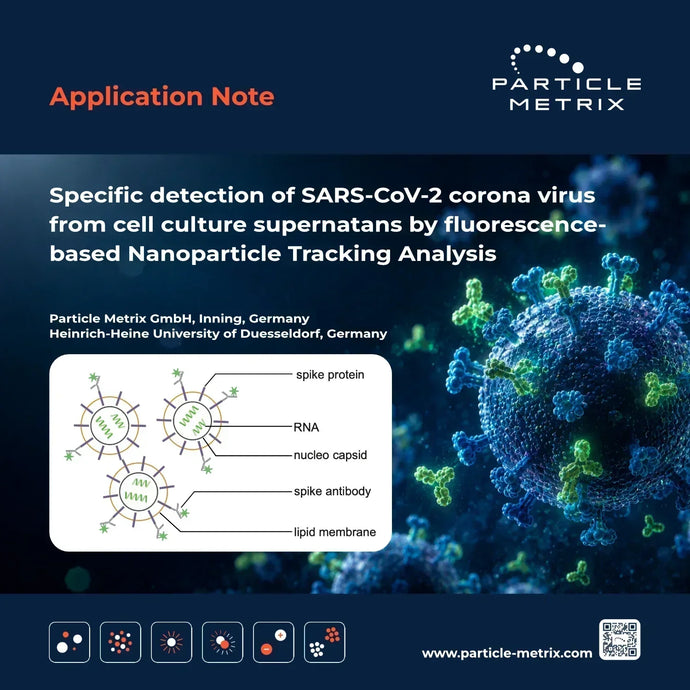 Application Note

PARTICLE METRIX

Specific detection of SARS-CoV-2 corona virus from cell culture supernatans by fluorescence-based Nanoparticle Tracking Analysis

Particle Metrix GmbH, Inning, Germany
Heinrich-Heine University of Duesseldorf, Germany

spike protein
RNA
nucleo capsid
spike antibody
lipid membrane

www.particle-metrix.com